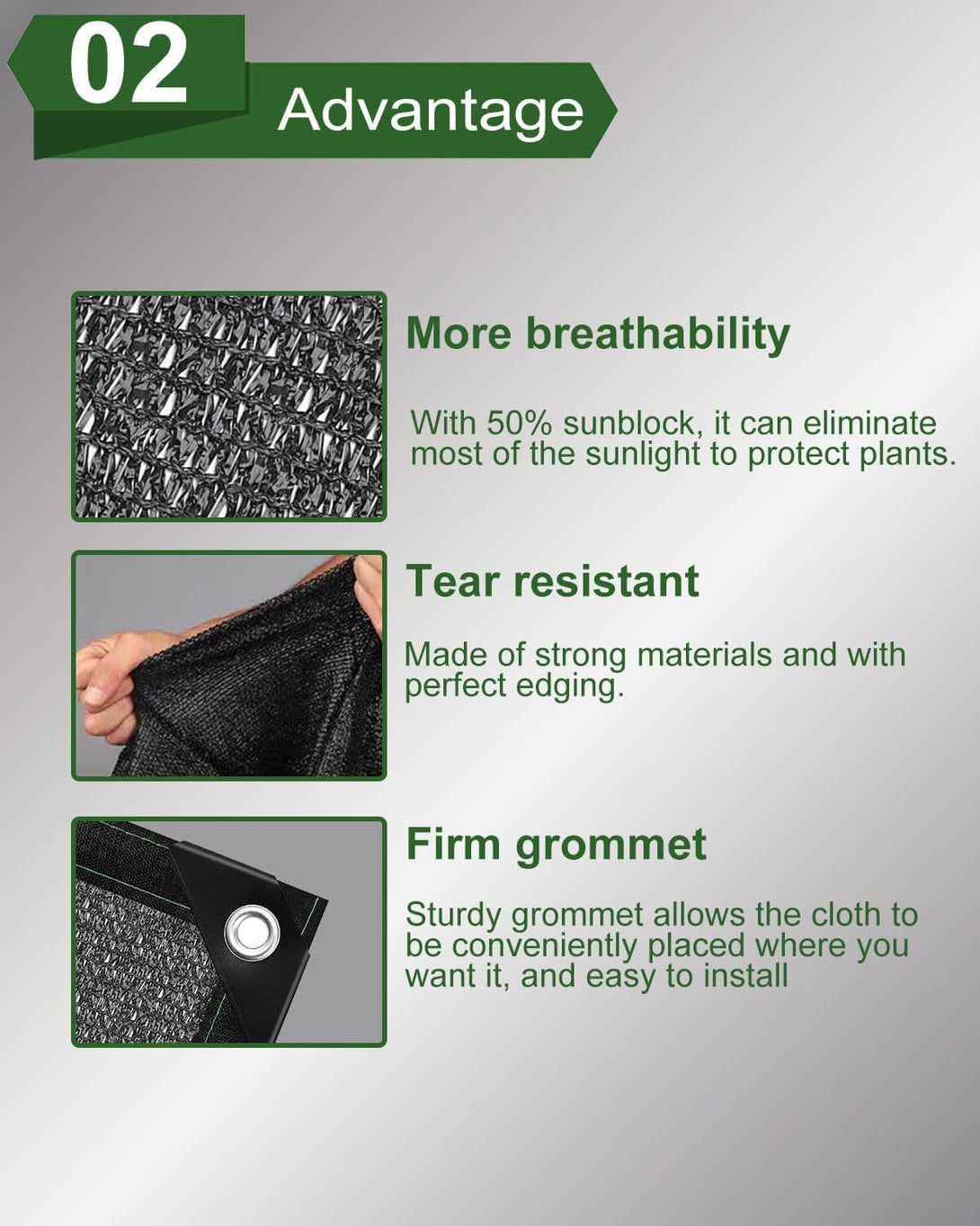 02

Advantage

More breathability

With 50% sunblock, it can eliminate most of the sunlight to protect plants.

Tear resistant

Made of strong materials and with perfect edging.

Firm grommet

Sturdy grommet allows the cloth to be conveniently placed where you want it, and easy to install